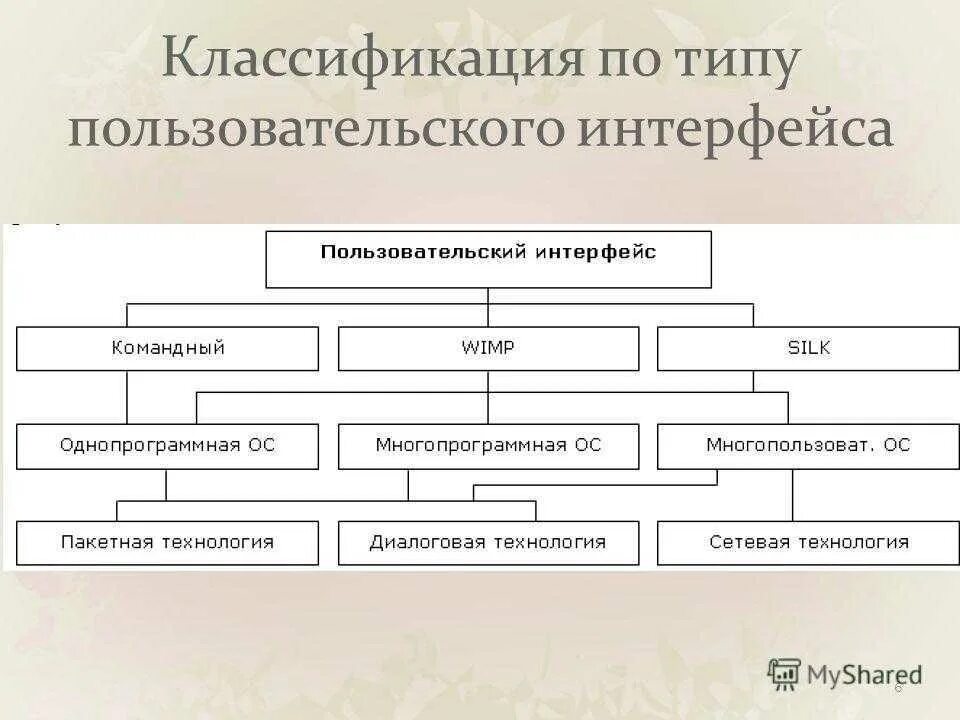 Классификация по типу пользовательского интерфейса

Пользовательский интерфейс

Командный

WIMP

SILK

Однопрограммная ОС

Многопрограммная ОС

Многопользоват. ОС

Пакетная технология

Диалоговая технология

Сетевая технология

MyShared

6